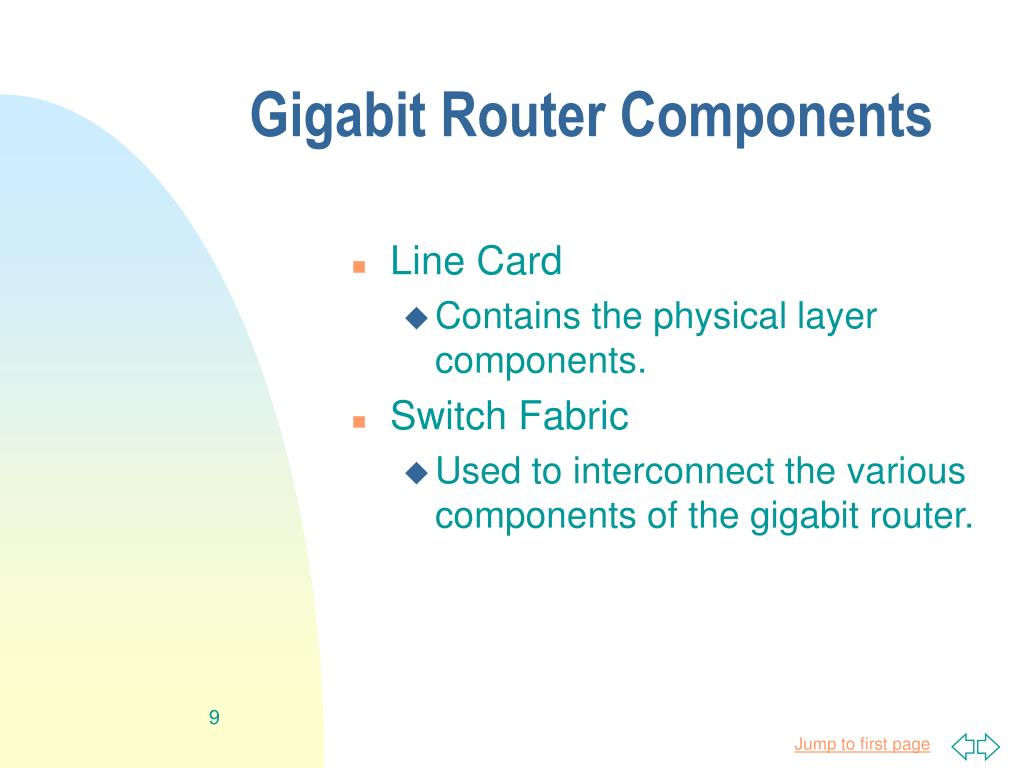 Gigabit Router Components

Line Card
Contains the physical layer components.

Switch Fabric
Used to interconnect the various components of the gigabit router.

9

Jump to first page